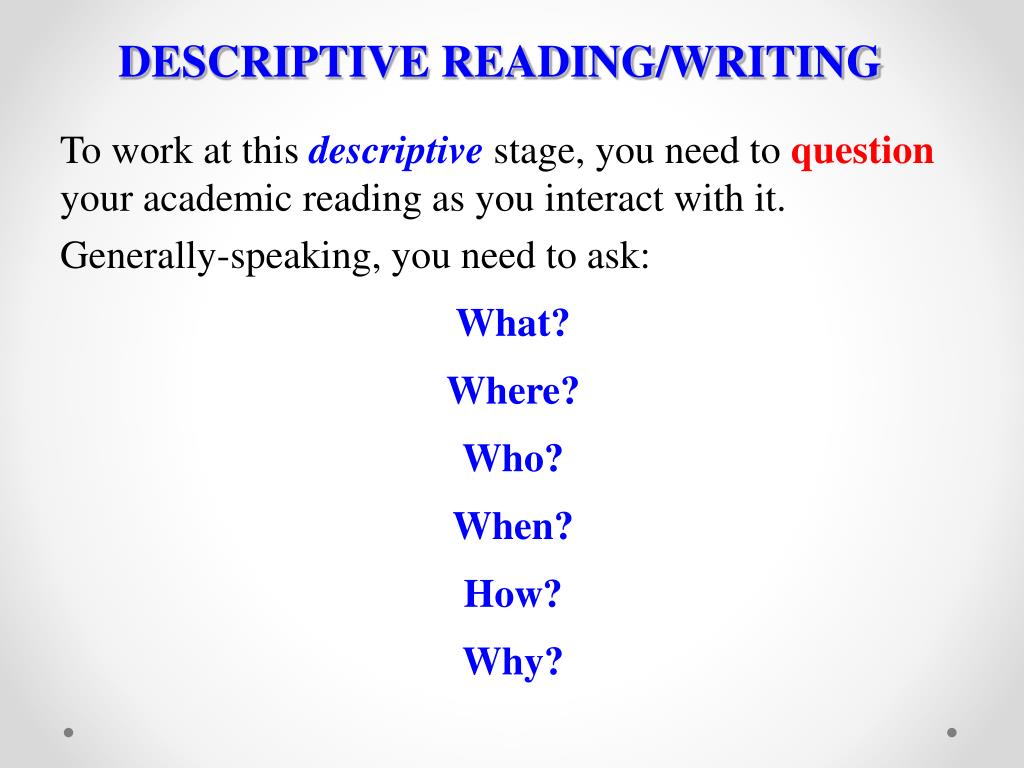 DESCRIPTIVE READING/WRITING

To work at this descriptive stage, you need to question your academic reading as you interact with it.

Generally-speaking, you need to ask:

What?

Where?

Who?

When?

How?

Why?